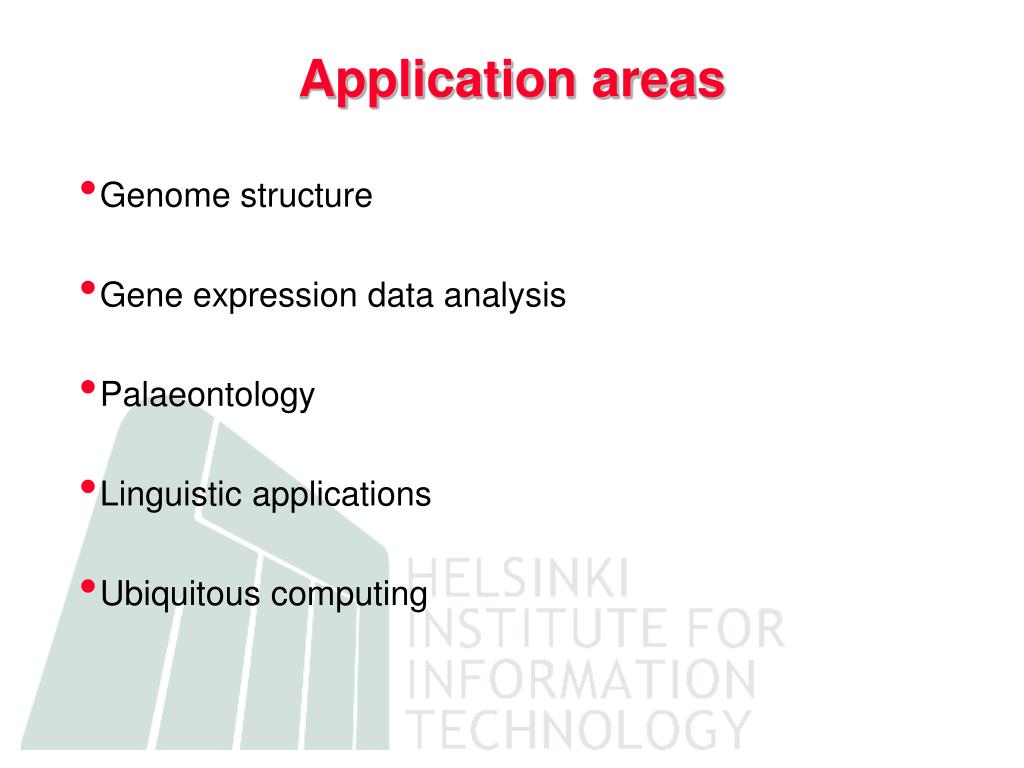 Application areas

• Genome structure

• Gene expression data analysis

• Palaeontology

• Linguistic applications

• Ubiquitous computing

HELSINKI
INSTITUTE FOR
INFORMATION
TECHNOLOGY